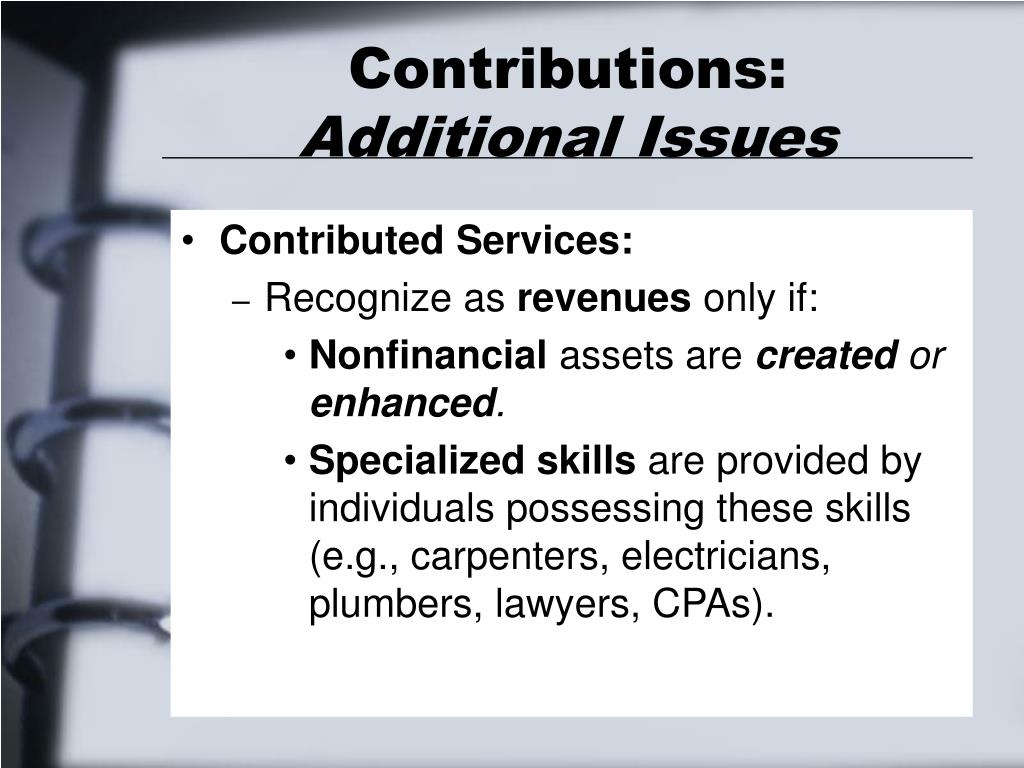 Contributions:
Additional Issues

• Contributed Services:
– Recognize as revenues only if:
• Nonfinancial assets are created or enhanced.
• Specialized skills are provided by individuals possessing these skills (e.g., carpenters, electricians, plumbers, lawyers, CPAs).